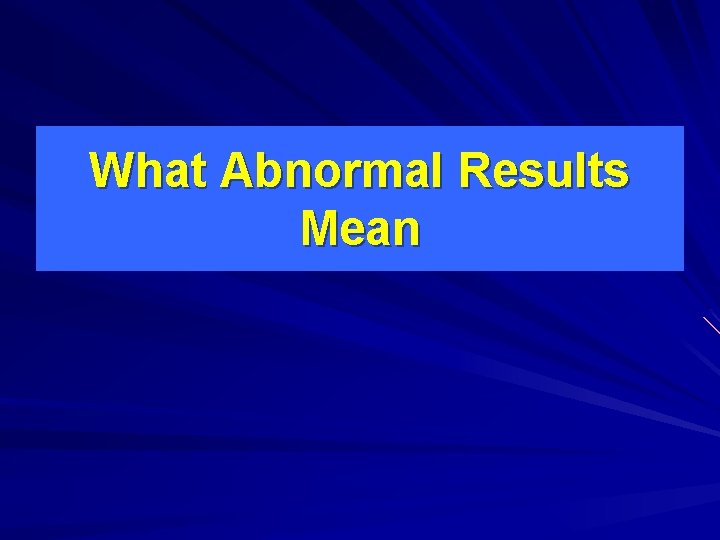 What Abnormal Results Mean